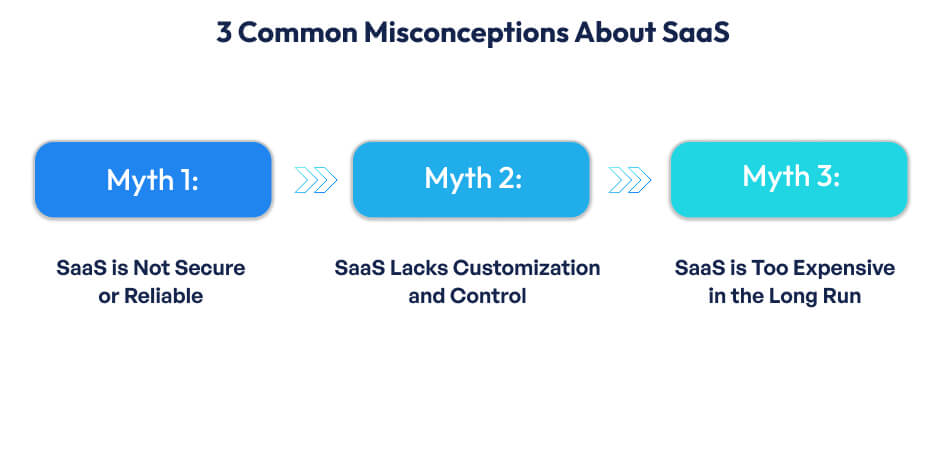 3 Common Misconceptions About SaaS

Myth 1:

SaaS is Not Secure or Reliable

Myth 2:

SaaS Lacks Customization and Control

Myth 3:

SaaS is Too Expensive in the Long Run